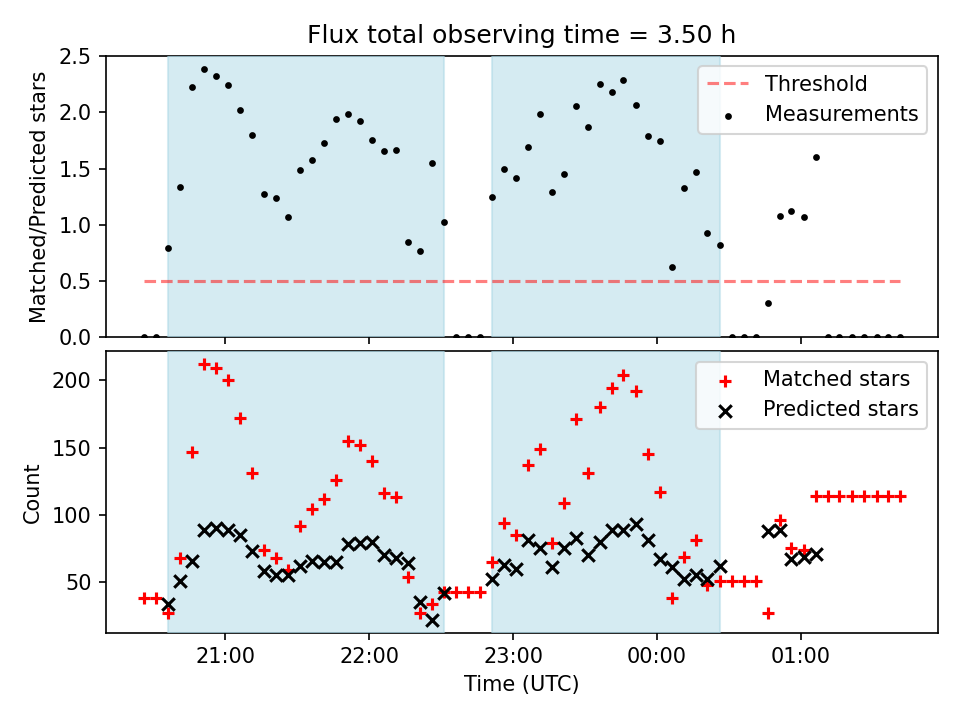 Flux total observing time = 3.50 h

Matched/Predicted stars

2.5
2.0
1.5
1.0
0.5
0.0

Threshold
Measurements

Count

200
150
100
50

Matched stars
Predicted stars

21:00
22:00
23:00
00:00
01:00

Time (UTC)